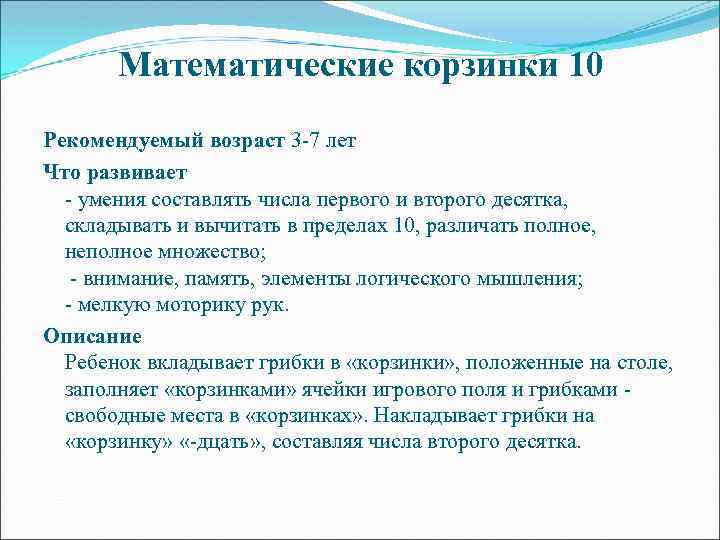 Математические корзинки 10

Рекомендуемый возраст 3-7 лет

Что развивает

- умения составлять числа первого и второго десятка, складывать и вычитать в пределах 10, различать полное, неполное множество;

- внимание, память, элементы логического мышления;

- мелкую моторику рук.

Описание

Ребенок вкладывает грибки в «корзинки», положенные на столе, заполняет «корзинками» ячейки игрового поля и грибками - свободные места в «корзинках». Накладывает грибки на «корзинку» «-дцать», составляя числа второго десятка.